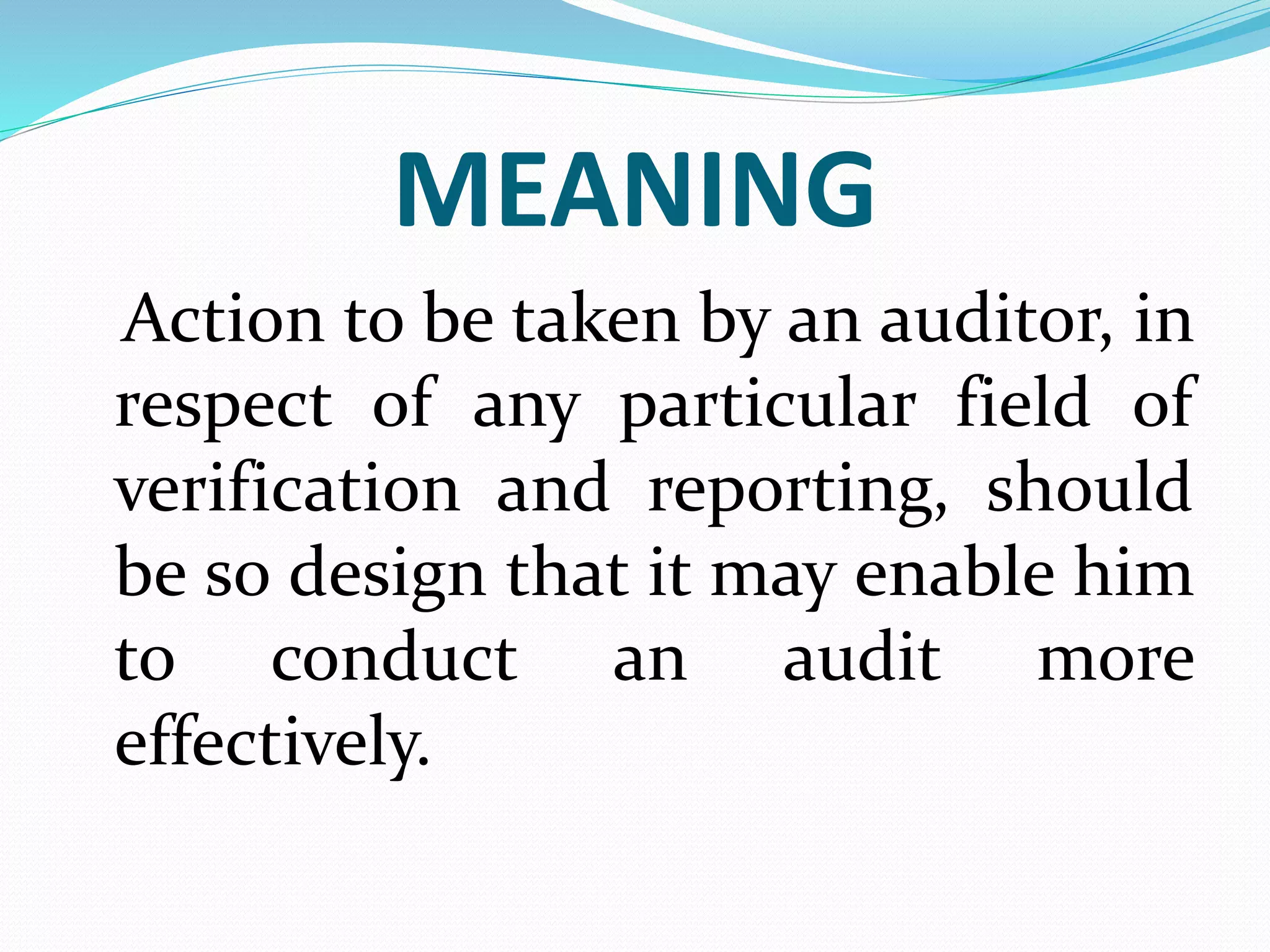 MEANING

Action to be taken by an auditor, in respect of any particular field of verification and reporting, should be so design that it may enable him to conduct an audit more effectively.